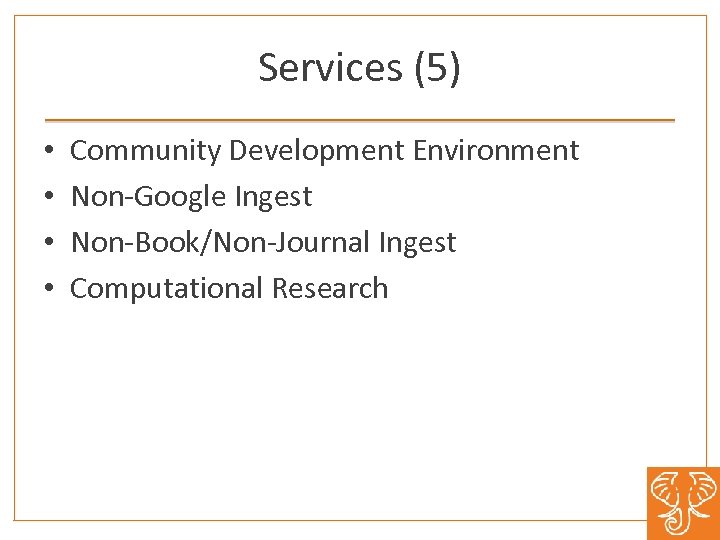 Services (5)

• Community Development Environment
• Non-Google Ingest
• Non-Book/Non-Journal Ingest
• Computational Research